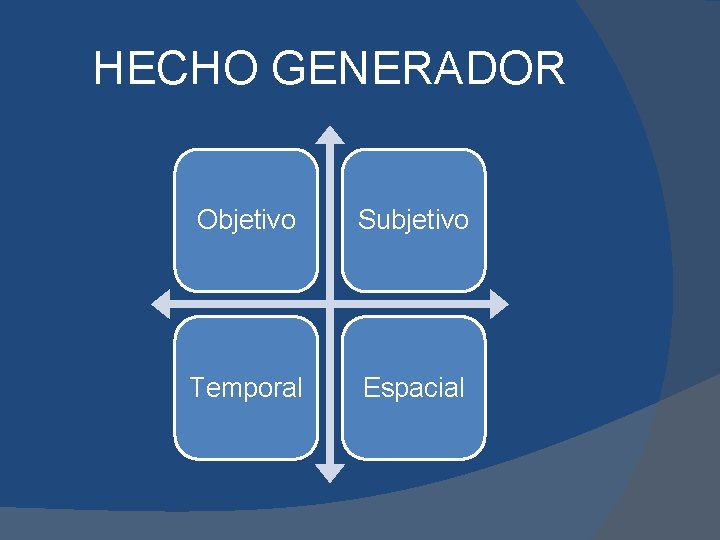 HECHO GENERADOR

Objetivo

Subjetivo

Temporal

Espacial